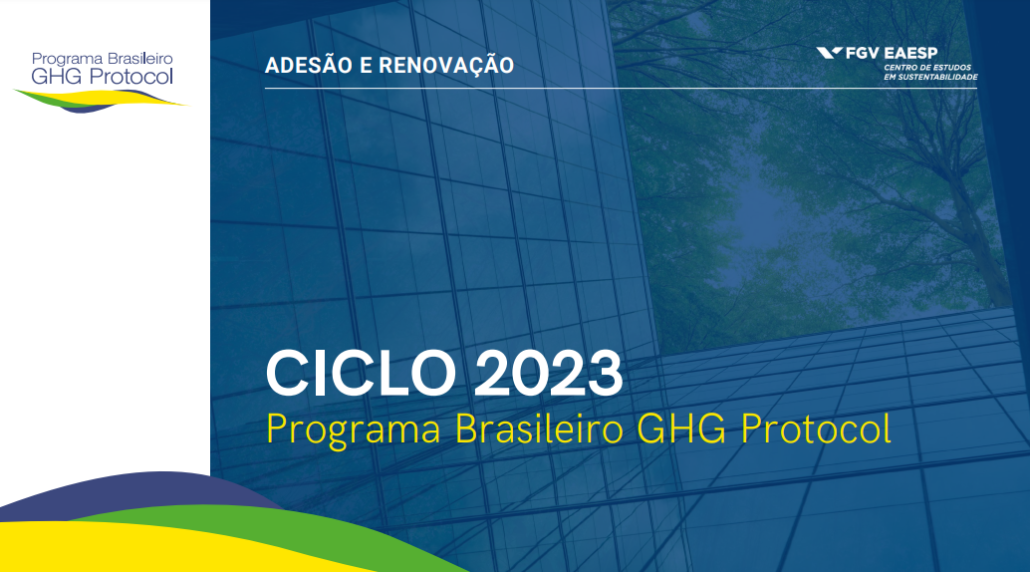 Programa Brasileiro
GHG Protocol

ADESÃO E RENOVAÇÃO

FGV EAESP
CENTRO DE ESTUDOS
EM SUSTENTABILIDADE

CICLO 2023
Programa Brasileiro GHG Protocol